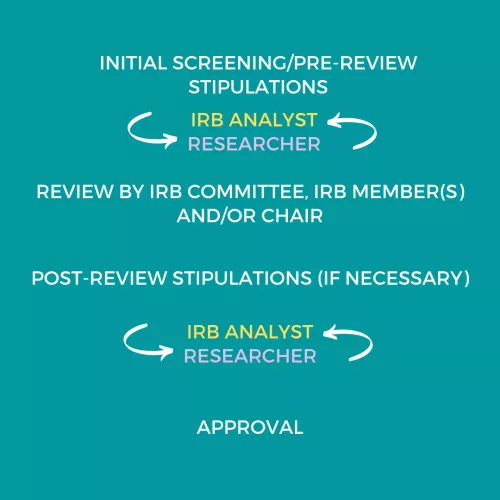 INITIAL SCREENING/PRE-REVIEW STIPULATIONS

IRB ANALYST
RESEARCHER

REVIEW BY IRB COMMITTEE, IRB MEMBER(S) AND/OR CHAIR

POST-REVIEW STIPULATIONS (IF NECESSARY)

IRB ANALYST
RESEARCHER

APPROVAL